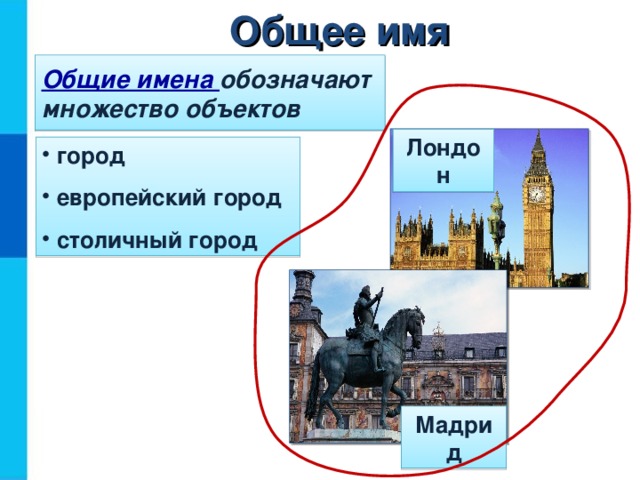 Общее имя

Общие имена обозначают множество объектов

• город
• европейский город
• столичный город

Лондон

Мадрид